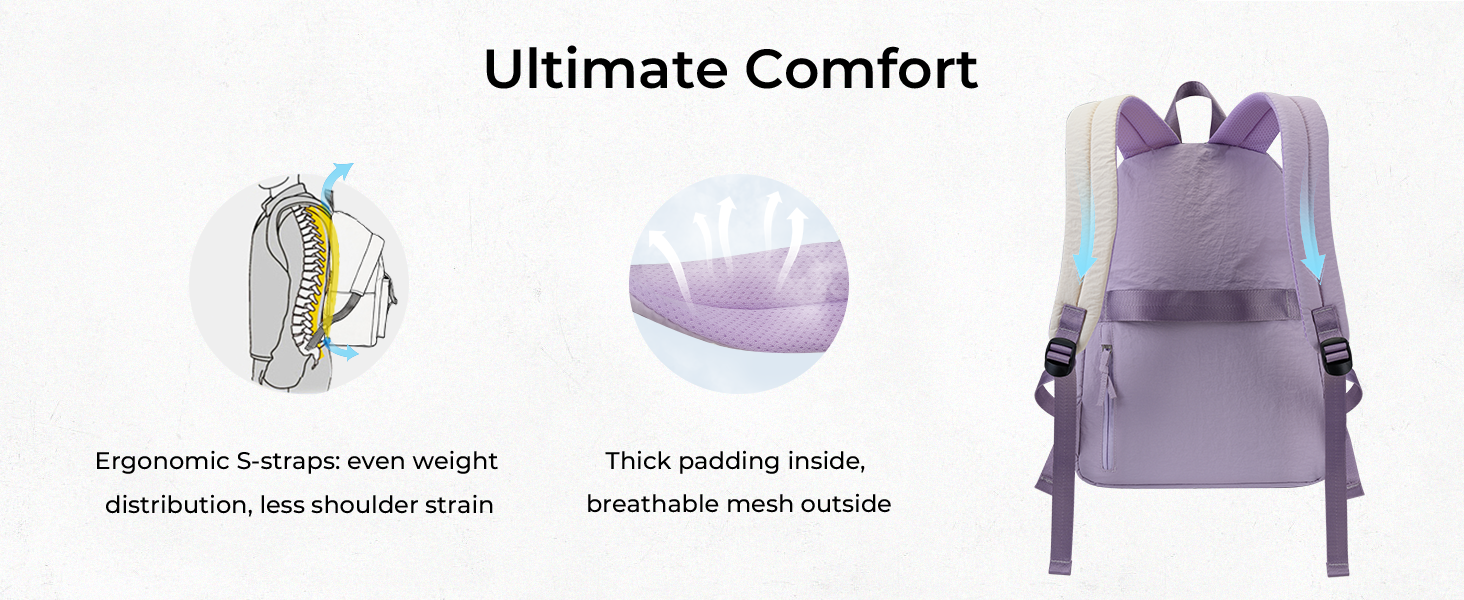 Ultimate Comfort

Ergonomic S-straps: even weight distribution, less shoulder strain

Thick padding inside, breathable mesh outside